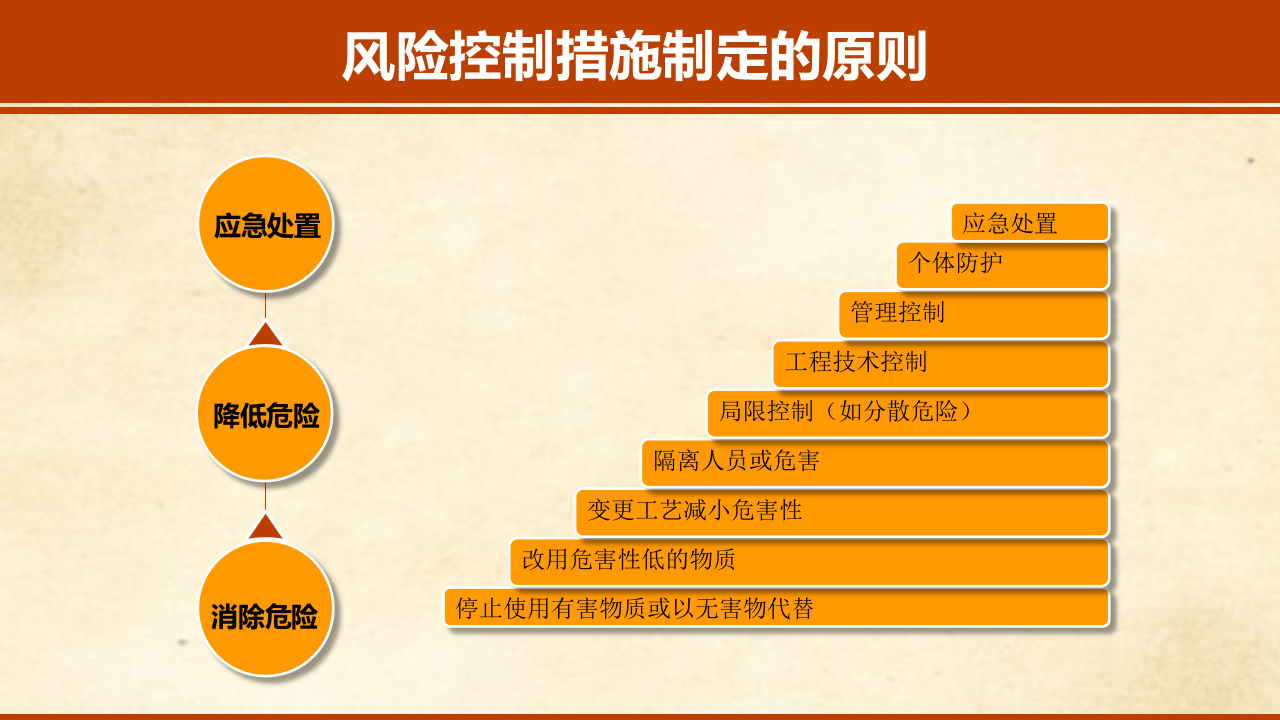 风险控制措施制定的原则

应急处置

降低危险

消除危险

应急处置

个体防护

管理控制

工程技术控制

局限控制（如分散危险）

隔离人员或危害

变更工艺减小危害性

改用危害性低的物质

停止使用有害物质或以无害物代替